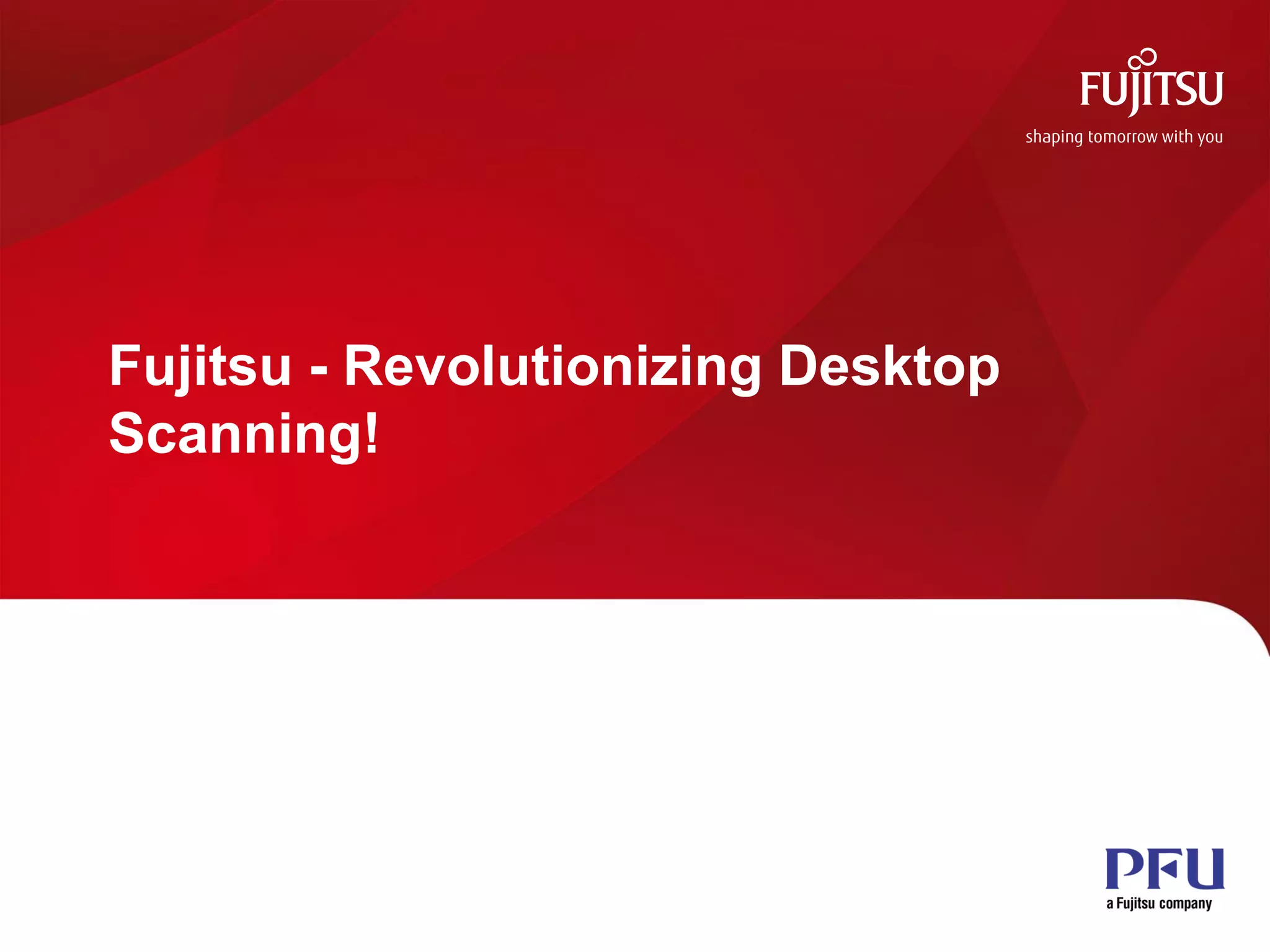 FUJITSU
shaping tomorrow with you

Fujitsu - Revolutionizing Desktop Scanning!

PFU
a Fujitsu company